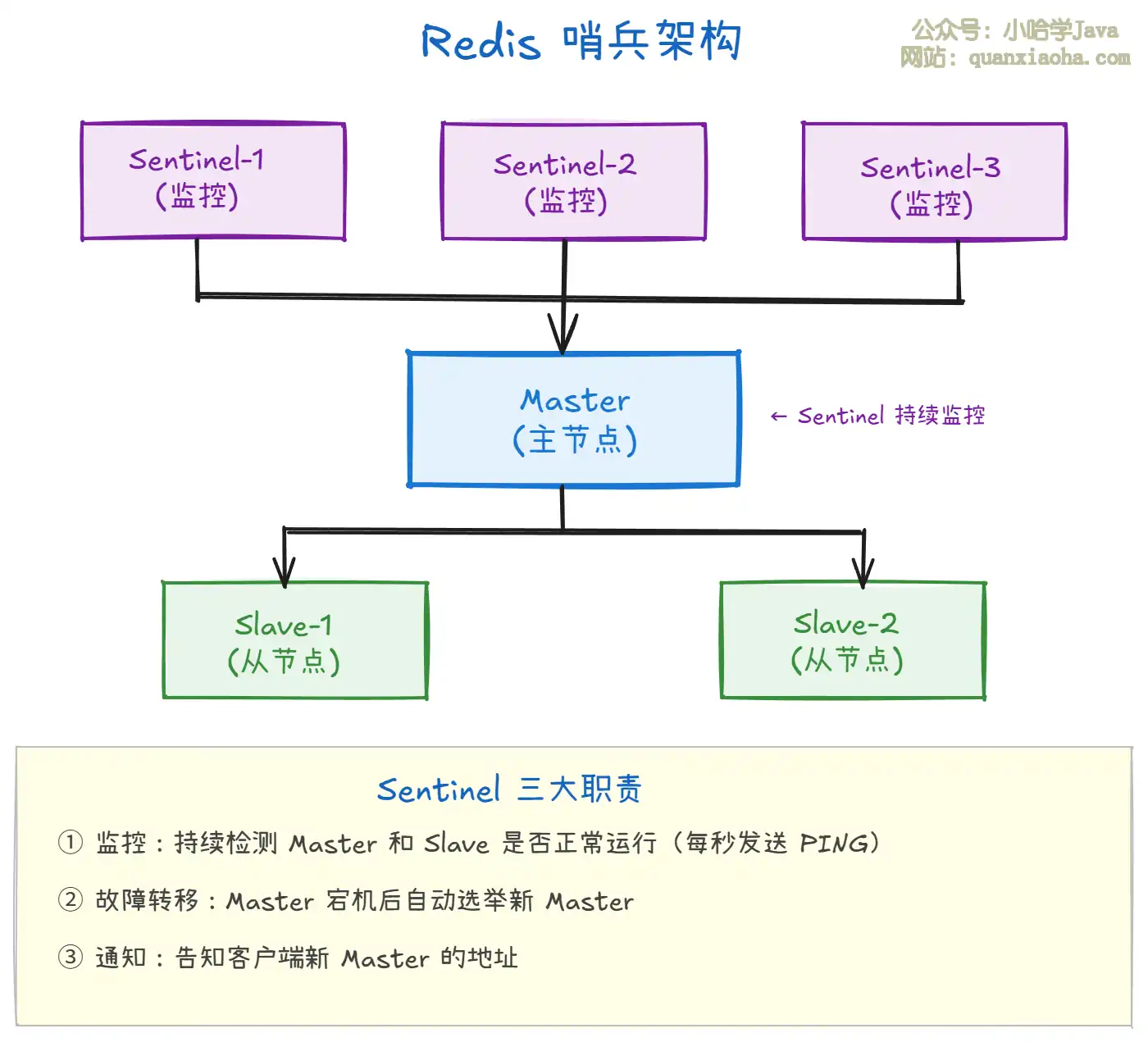 Redis 哨兵架构

公众号：小哈学Java
网站：quanxiaoha.com

Sentinel-1
(监控)

Sentinel-2
(监控)

Sentinel-3
(监控)

Master
(主节点)

← Sentinel 持续监控

Slave-1
(从节点)

Slave-2
(从节点)

Sentinel 三大职责

① 监控：持续检测 Master 和 Slave 是否正常运行（每秒发送 PING）

② 故障转移：Master 宕机后自动选举新 Master

③ 通知：告知客户端新 Master 的地址